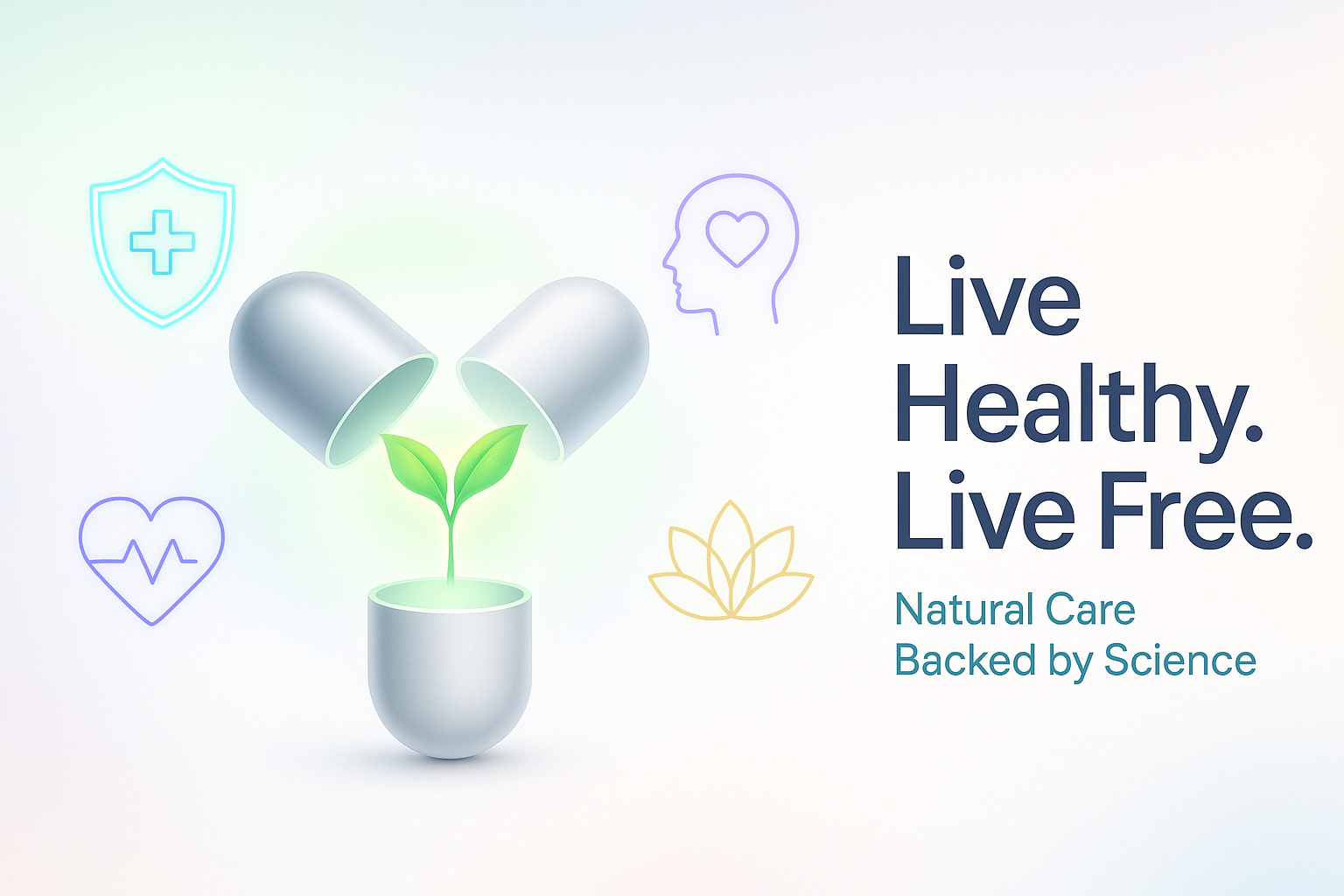 Live Healthy. Live Free.

Natural Care
Backed by Science